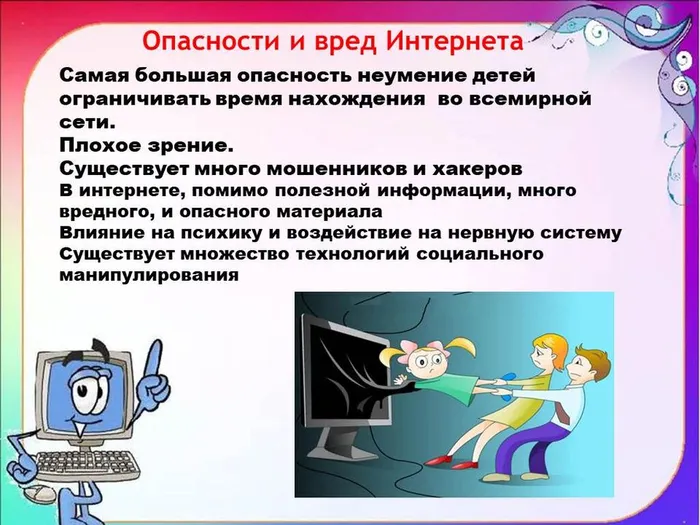 Опасности и вред Интернета

Самая большая опасность неумение детей ограничивать время нахождения во всемирной сети.
Плохое зрение.
Существует много мошенников и хакеров
В интернете, помимо полезной информации, много вредного, и опасного материала
Влияние на психику и воздействие на нервную систему
Существует множество технологий социального манипулирования